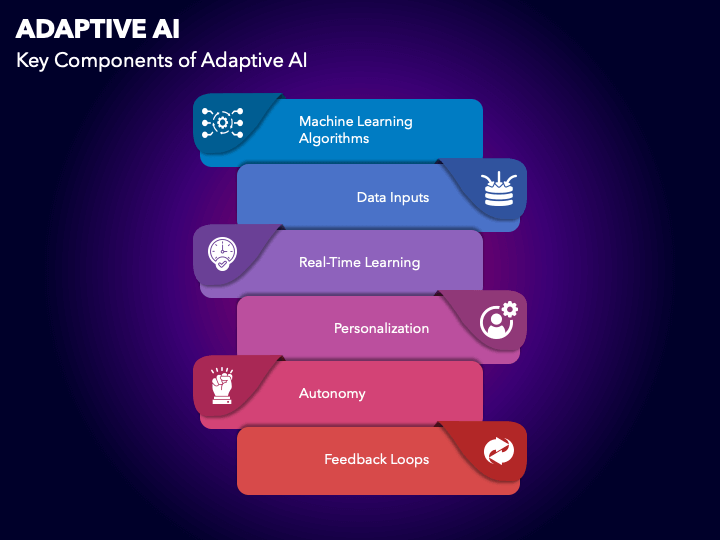 ADAPTIVE AI
Key Components of Adaptive AI

Machine Learning Algorithms

Data Inputs

Real-Time Learning

Personalization

Autonomy

Feedback Loops